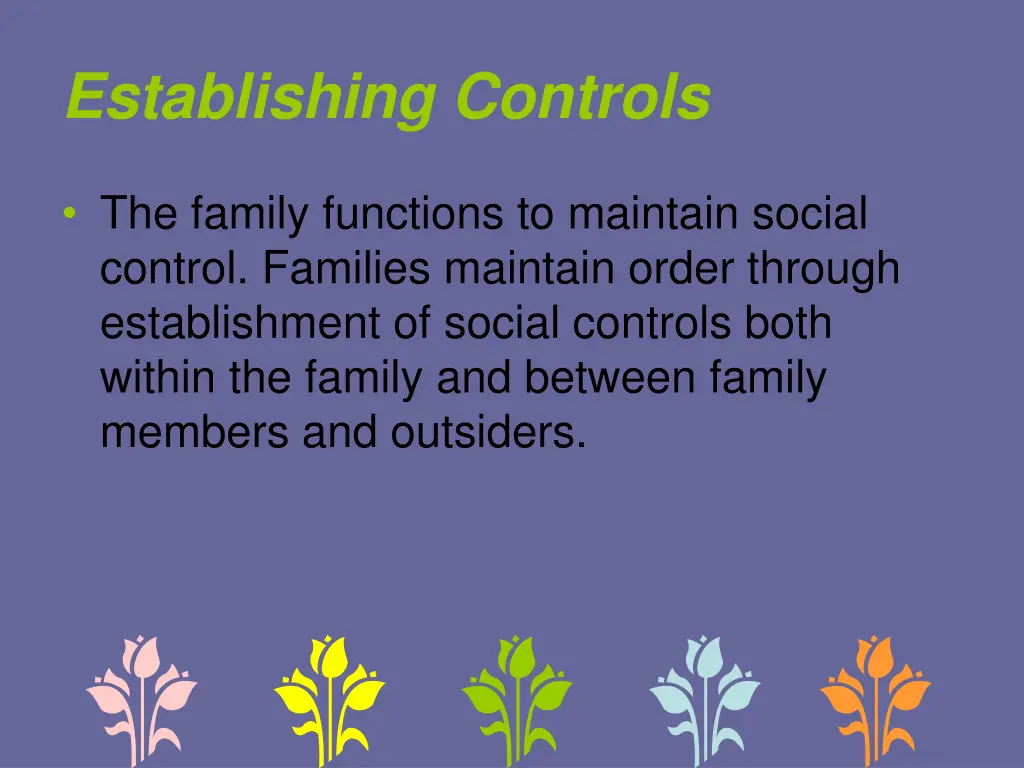 Establishing Controls

• The family functions to maintain social control. Families maintain order through establishment of social controls both within the family and between family members and outsiders.